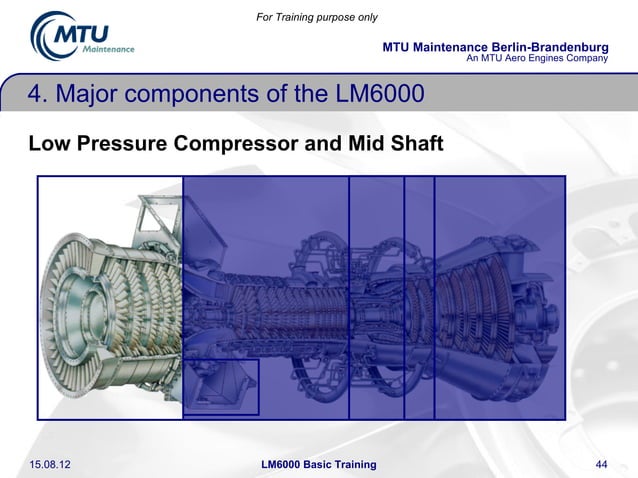 For Training purpose only

MTU
Maintenance

MTU Maintenance Berlin-Brandenburg
An MTU Aero Engines Company

4. Major components of the LM6000

Low Pressure Compressor and Mid Shaft

15.08.12

LM6000 Basic Training

44